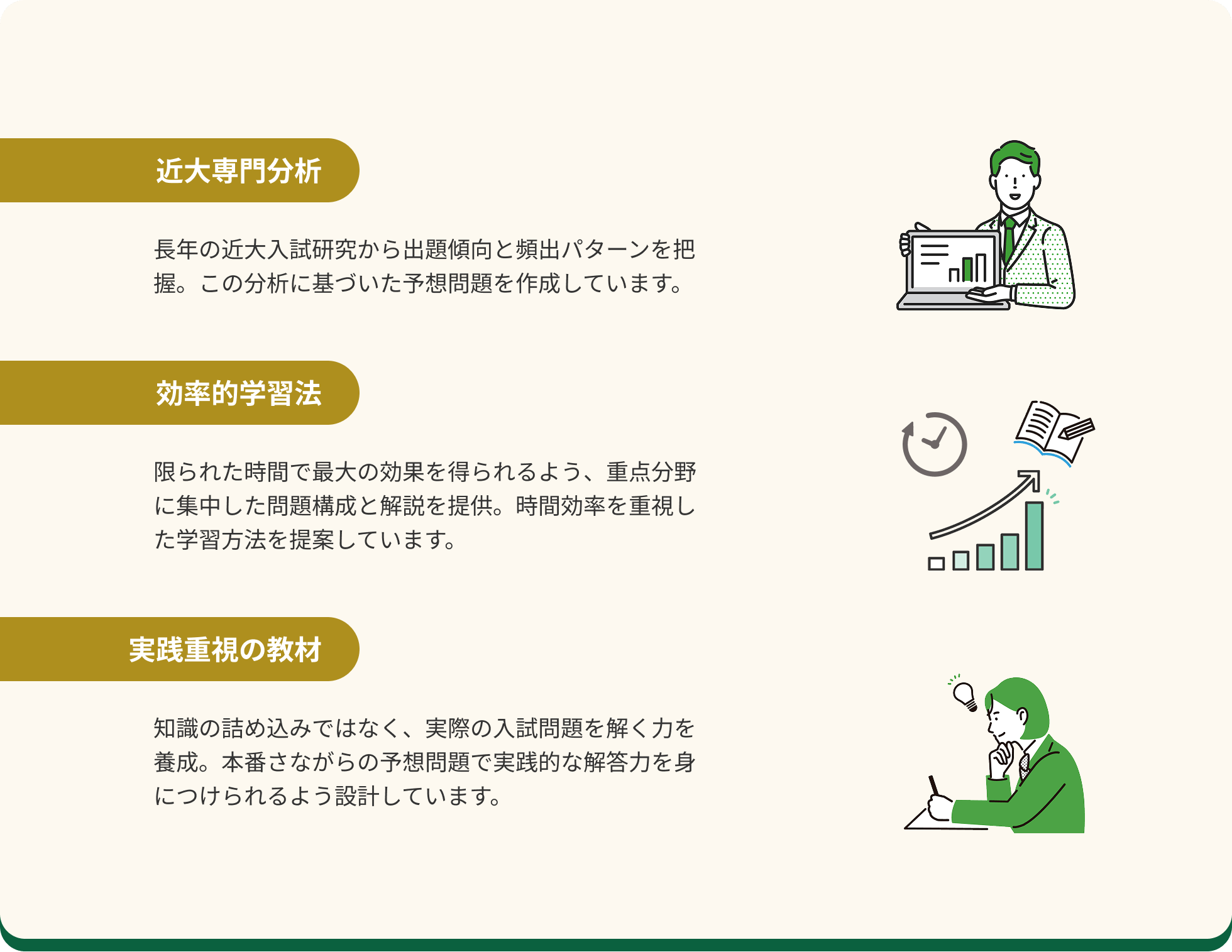 近大専門分析

長年の近大入試研究から出題傾向と頻出パターンを把握。この分析に基づいた予想問題を作成しています。

効率的学習法

限られた時間で最大の効果を得られるよう、重点分野に集中した問題構成と解説を提供。時間効率を重視した学習方法を提案しています。

実践重視の教材

知識の詰め込みではなく、実際の入試問題を解く力を養成。本番さながらの予想問題で実践的な解答力を身につけられるよう設計しています。